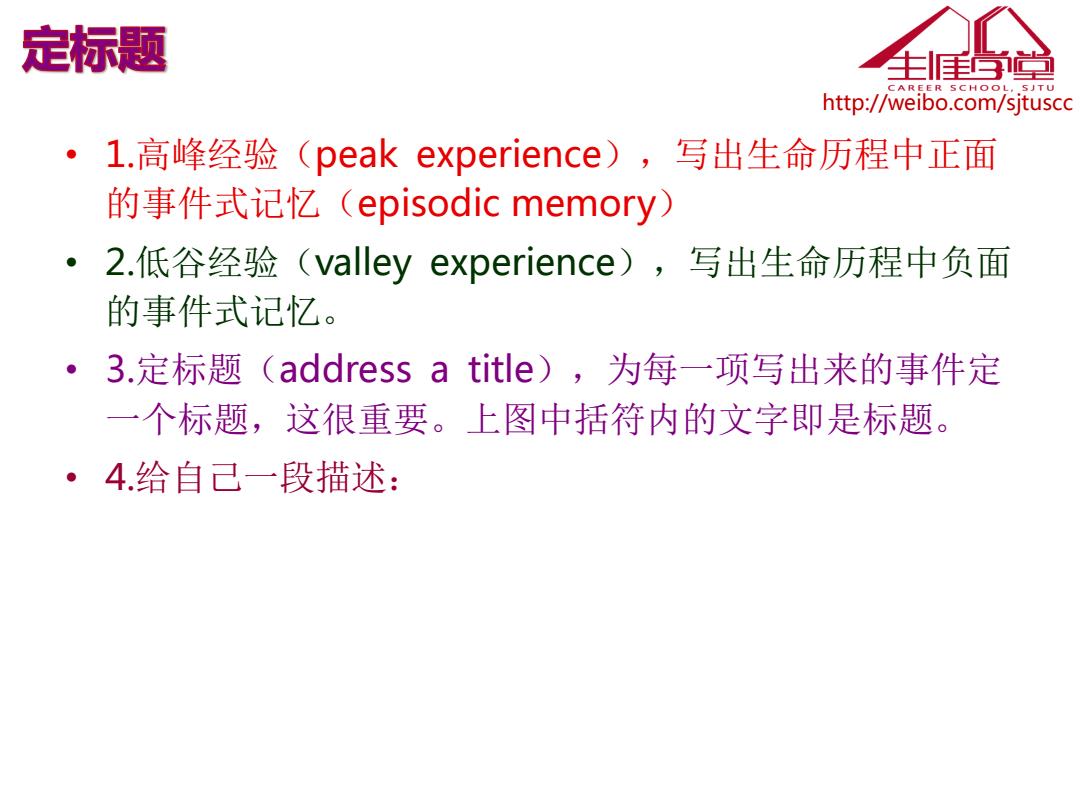 定标题

生涯学堂
CAREER SCHOOL, SJTU
http://weibo.com/sjtuscc

• 1.高峰经验（peak experience），写出生命历程中正面的事件式记忆（episodic memory）
• 2.低谷经验（valley experience），写出生命历程中负面的事件式记忆。
• 3.定标题（address a title），为每一项写出来的事件定一个标题，这很重要。上图中括符内的文字即是标题。
• 4.给自己一段描述：